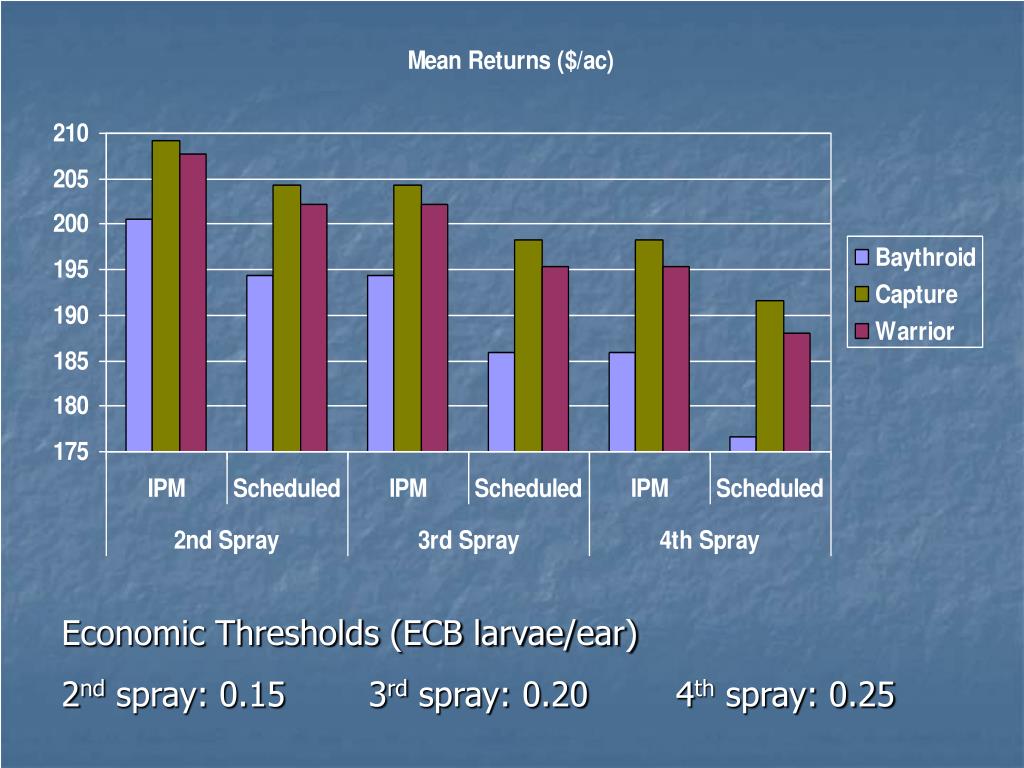 Mean Returns ($/ac)

210
205
200
195
190
185
180
175

Baythroid
Capture
Warrior

IPM Scheduled IPM Scheduled IPM Scheduled
2nd Spray 3rd Spray 4th Spray

Economic Thresholds (ECB larvae/ear)

2$^{nd}$ spray: 0.15 3$^{rd}$ spray: 0.20 4$^{th}$ spray: 0.25